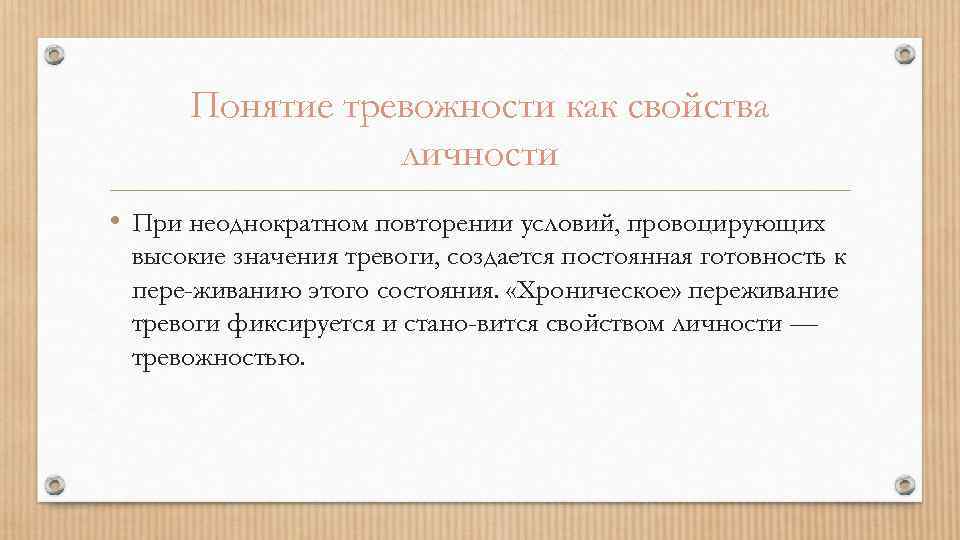 Понятие тревожности как свойства личности

• При неоднократном повторении условий, провоцирующих высокие значения тревоги, создается постоянная готовность к пере-живанию этого состояния. «Хроническое» переживание тревоги фиксируется и стано-вится свойством личности — тревожностью.